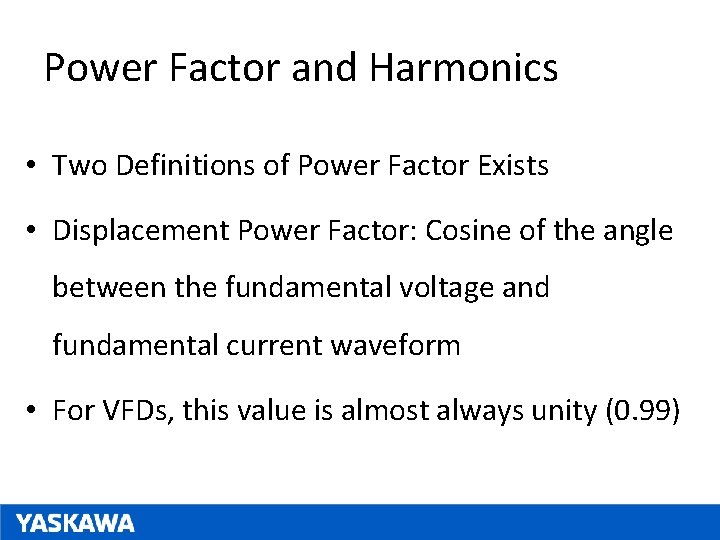 Power Factor and Harmonics

• Two Definitions of Power Factor Exists

• Displacement Power Factor: Cosine of the angle between the fundamental voltage and fundamental current waveform

• For VFDs, this value is almost always unity (0.99)

YASKAWA